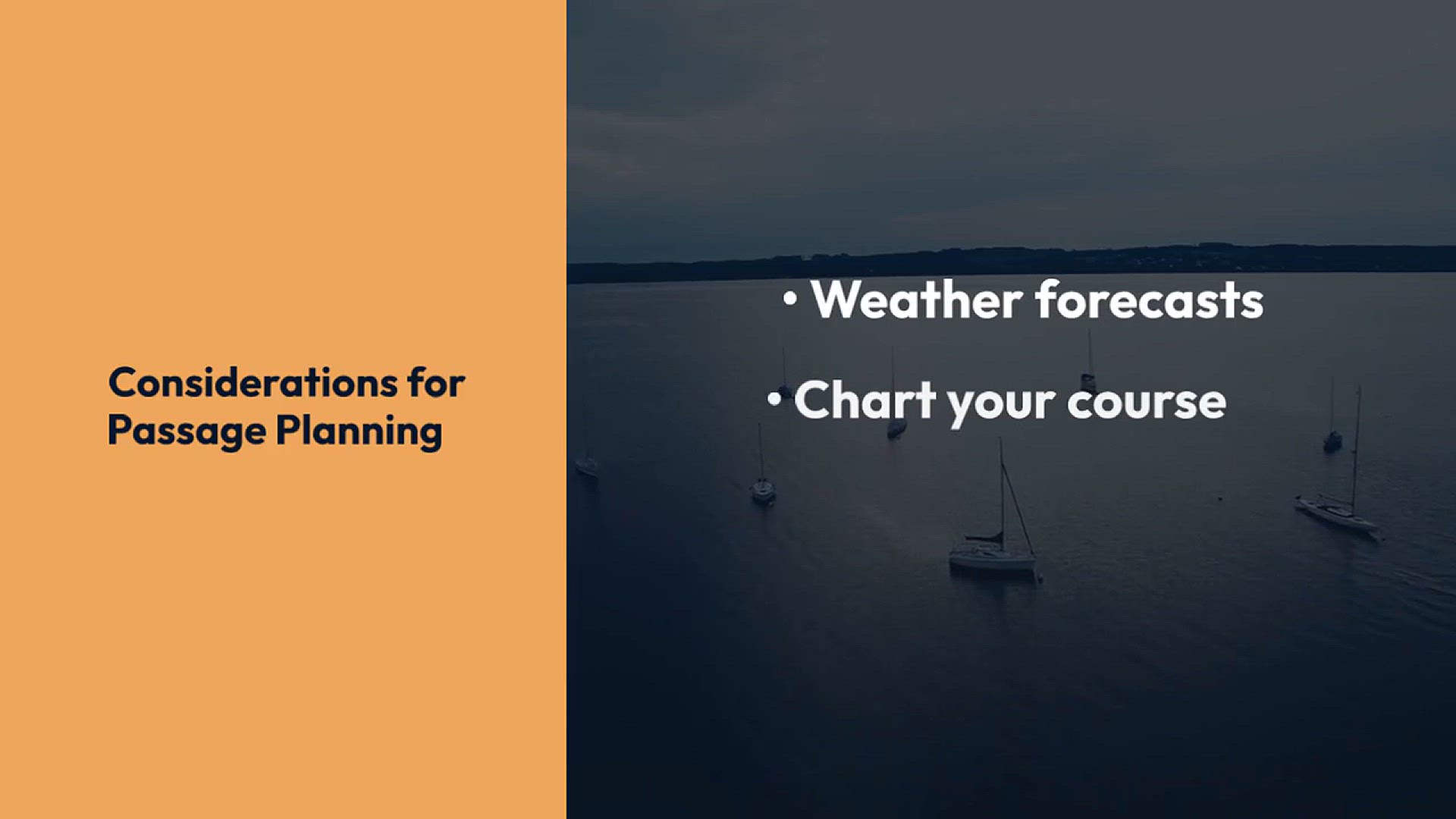 Considerations for Passage Planning

• Weather forecasts

• Chart your course